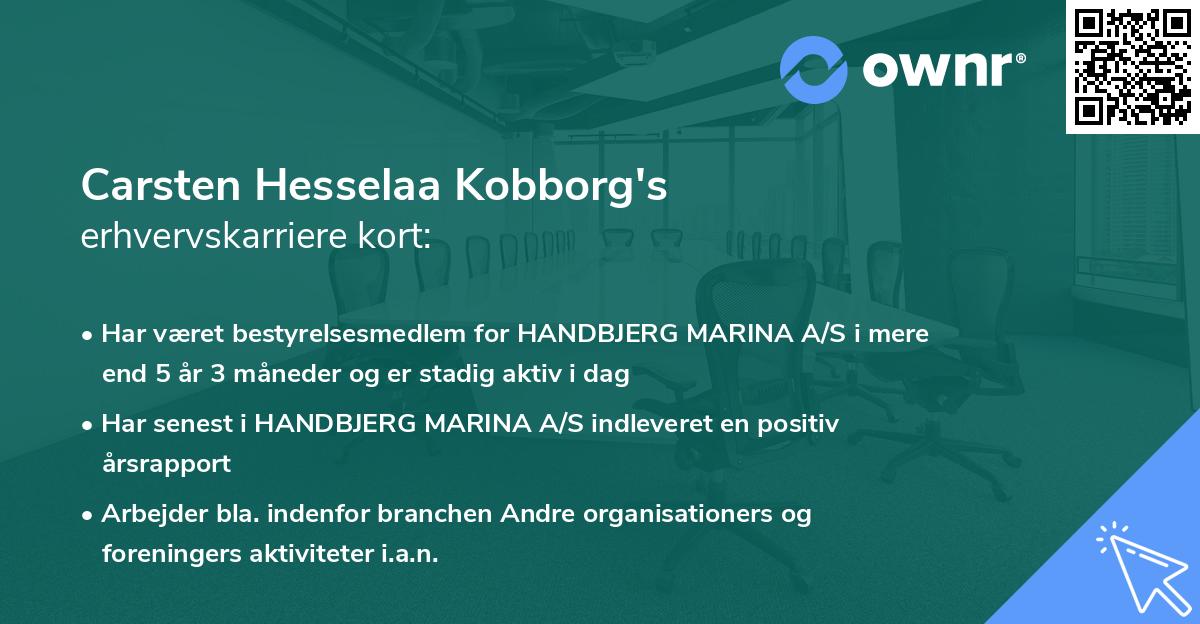 ownr®

Carsten Hesselaa Kobborg's
erhvervskarriere kort:

• Har været bestyrelsesmedlem for HANDBJERG MARINA A/S i mere end 5 år 3 måneder og er stadig aktiv i dag

• Har senest i HANDBJERG MARINA A/S indleveret en positiv årsrapport

• Arbejder bla. indenfor branchen Andre organisationers og foreningers aktiviteter i.a.n.